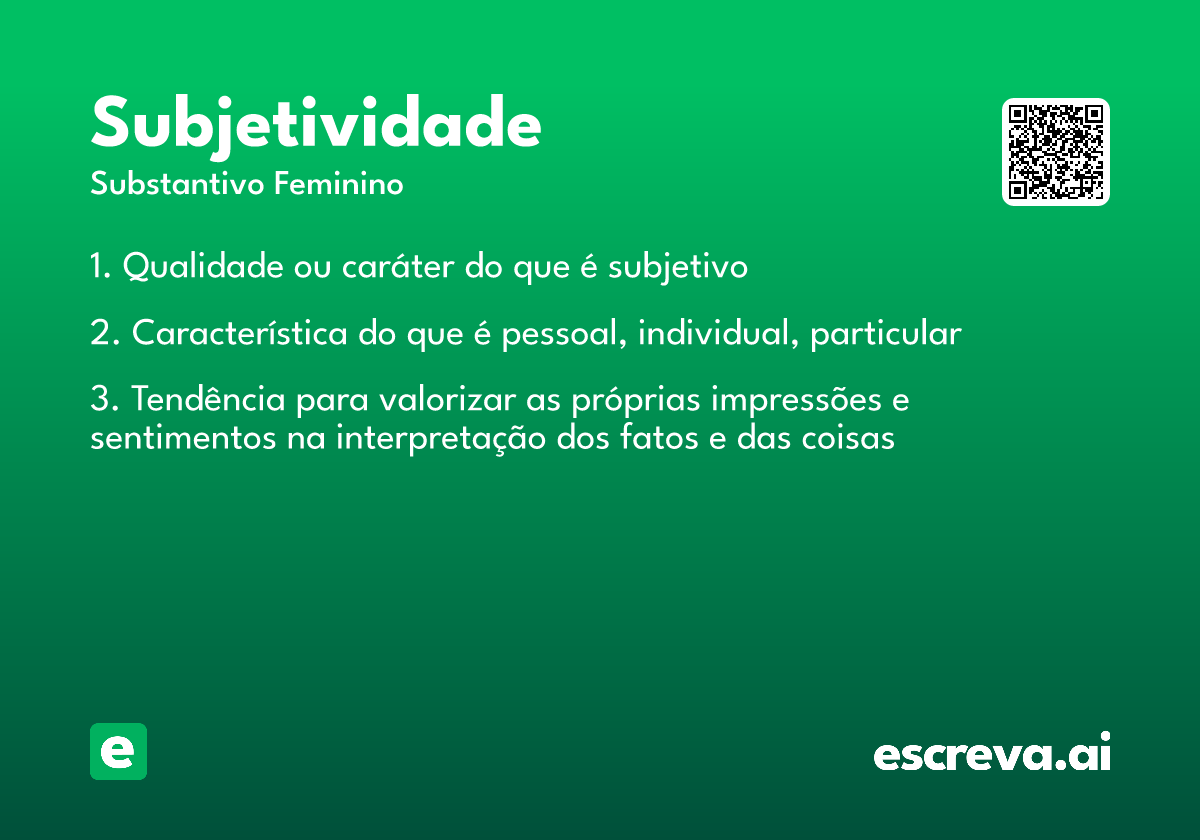 Subjetividade
Substantivo Feminino

1. Qualidade ou caráter do que é subjetivo

2. Característica do que é pessoal, individual, particular

3. Tendência para valorizar as próprias impressões e sentimentos na interpretação dos fatos e das coisas

e

escreva.ai